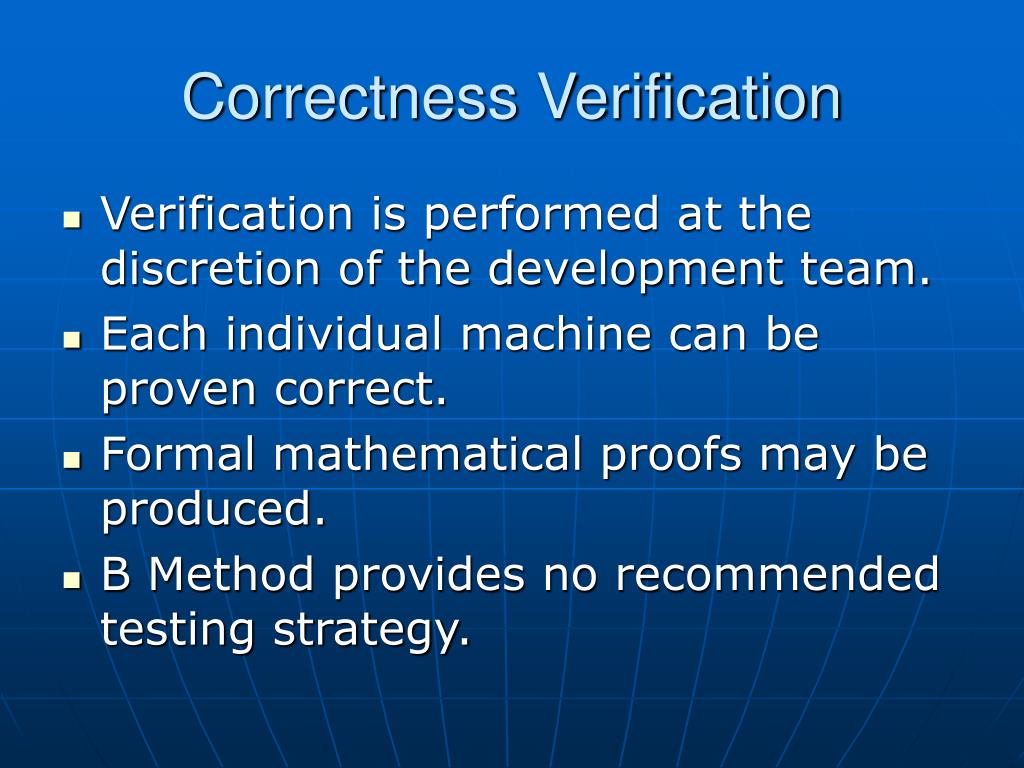 Correctness Verification

- Verification is performed at the discretion of the development team.
- Each individual machine can be proven correct.
- Formal mathematical proofs may be produced.
- B Method provides no recommended testing strategy.